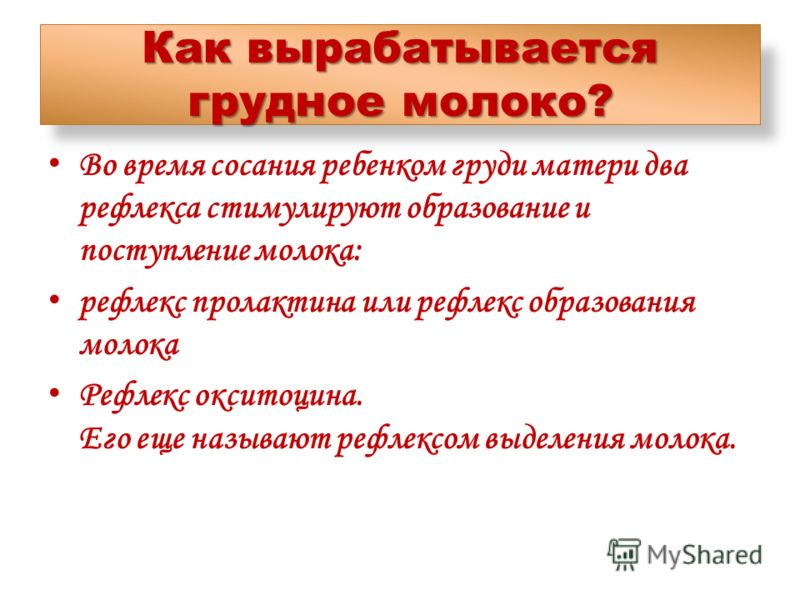 Как вырабатывается грудное молоко?

• Во время сосания ребенком груди матери два рефлекса стимулируют образование и поступление молока:

• рефлекс пролактина или рефлекс образования молока

• Рефлекс окситоцина.
Его еще называют рефлексом выделения молока.

MyShared